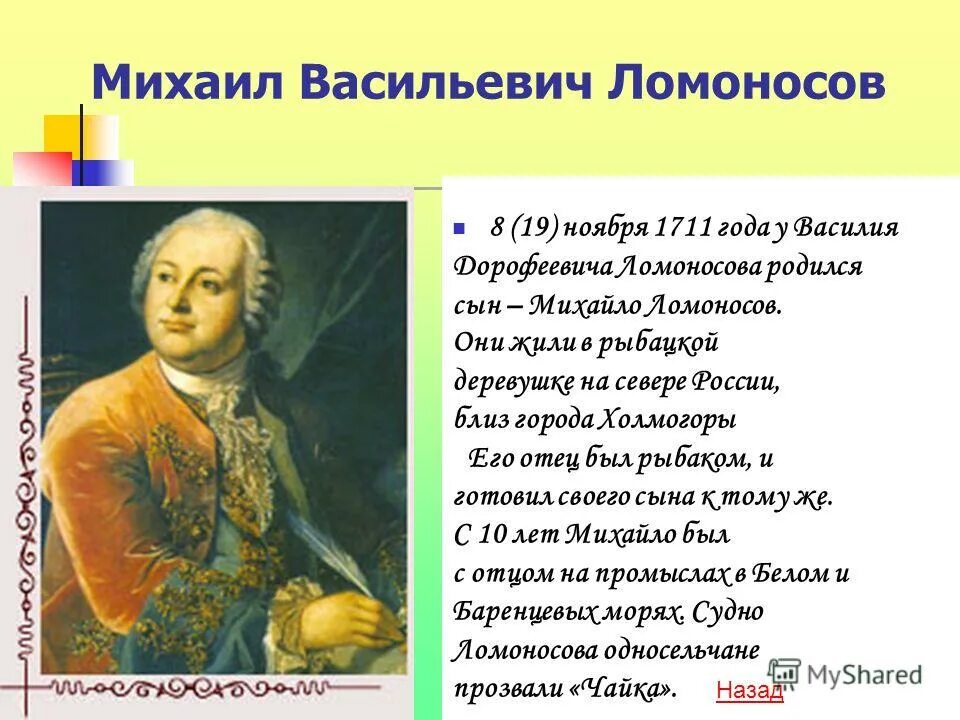 Михаил Васильевич Ломоносов

8 (19) ноября 1711 года у Василия Дорофеевича Ломоносова родился сын – Михайло Ломоносов. Они жили в рыбацкой деревушке на севере России, близ города Холмогоры

Его отец был рыбаком, и готовил своего сына к тому же. С 10 лет Михайло был с отцом на промыслах в Белом и Баренцевых морях. Судно Ломоносова односельчане прозвали «Чайка».

Назад

MyShared